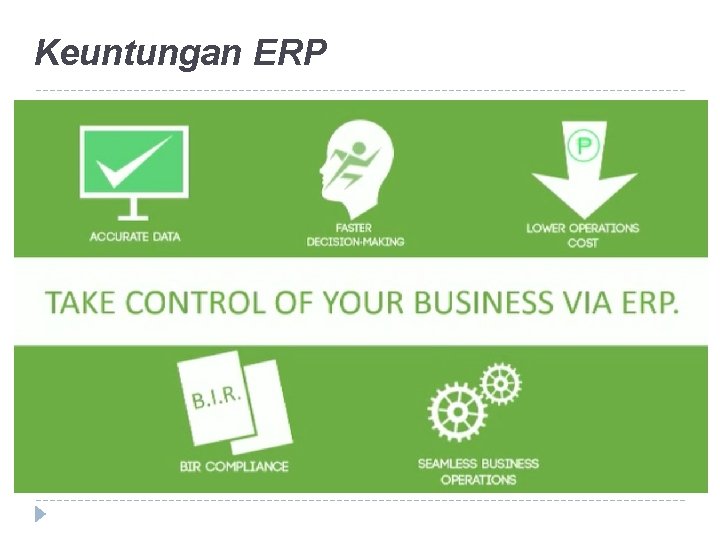 Keuntungan ERP

ACCURATE DATA

FASTER DECISION-MAKING

P

LOWER OPERATIONS COST

TAKE CONTROL OF YOUR BUSINESS VIA ERP.

B.I.R.

BIR COMPLIANCE

SEAMLESS BUSINESS OPERATIONS